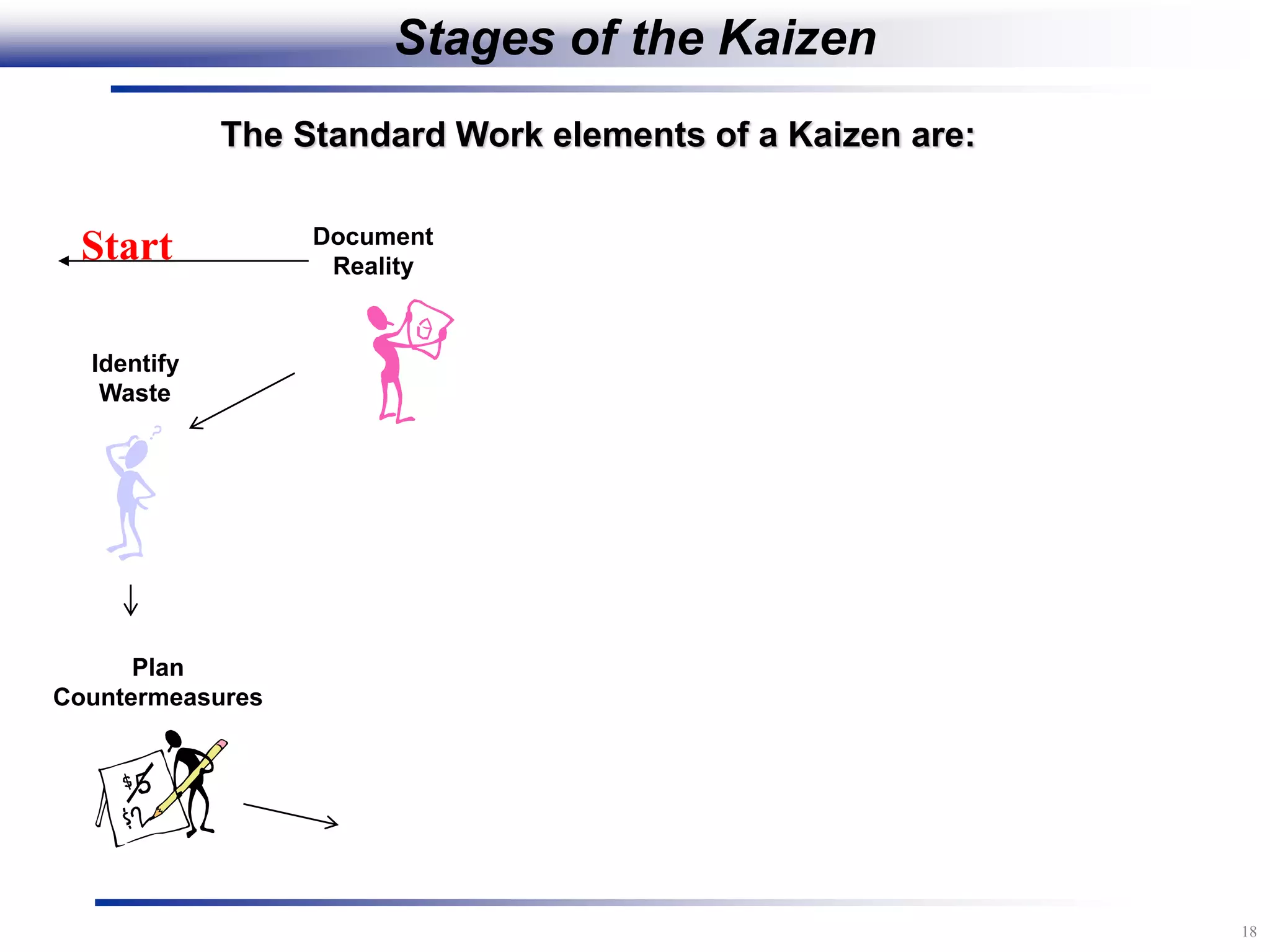 Stages of the Kaizen

The Standard Work elements of a Kaizen are:

Start

Document Reality

Identify Waste

Plan Countermeasures

$5

$2

18